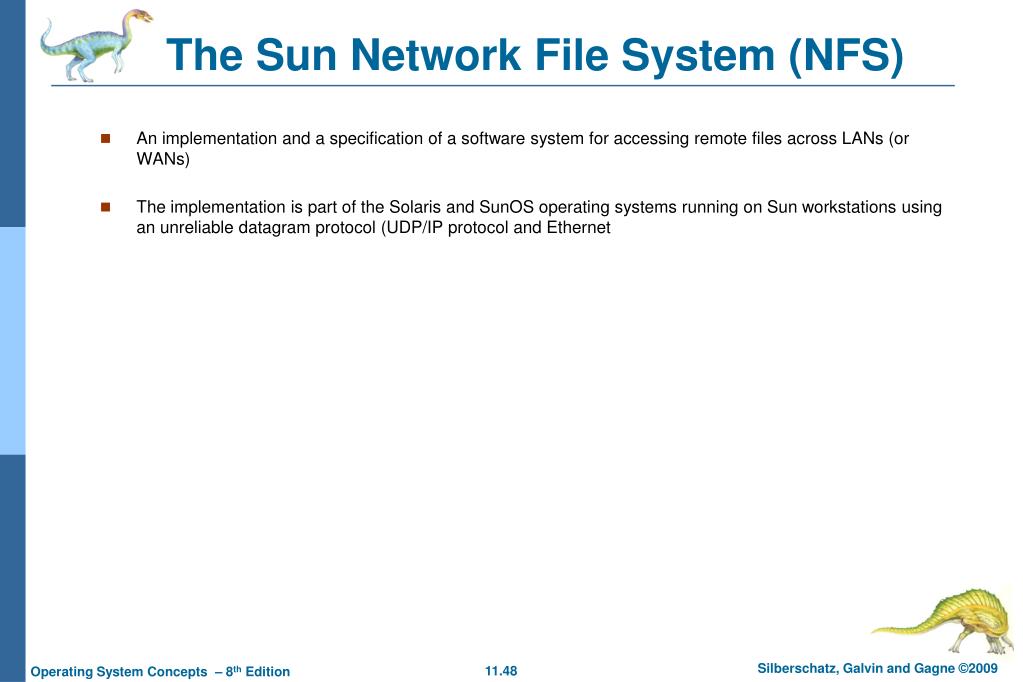 The Sun Network File System (NFS)

An implementation and a specification of a software system for accessing remote files across LANs (or WANs)

The implementation is part of the Solaris and SunOS operating systems running on Sun workstations using an unreliable datagram protocol (UDP/IP protocol and Ethernet

Operating System Concepts – 8$^{th}$ Edition

11.48

Silberschatz, Galvin and Gagne ©2009